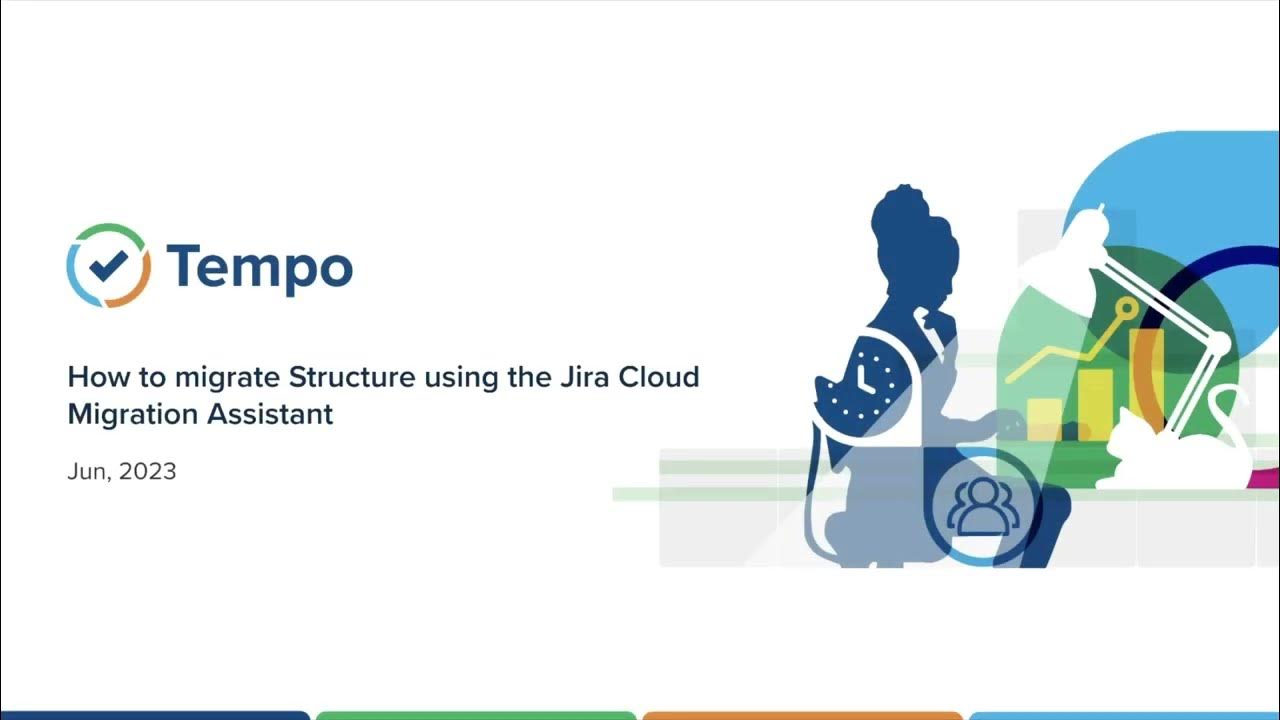 Tempo

How to migrate Structure using the Jira Cloud Migration Assistant

Jun, 2023